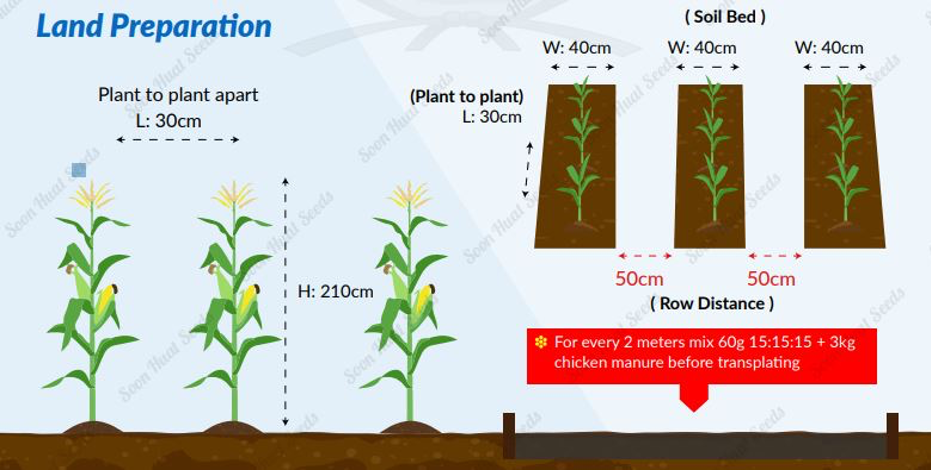 Land Preparation

Plant to plant apart
L: 30cm

H: 210cm

( Soil Bed )

W: 40cm W: 40cm W: 40cm

(Plant to plant)
L: 30cm

50cm 50cm
( Row Distance )

For every 2 meters mix 60g 15:15:15 + 3kg chicken manure before transplating

Soon Huat Seeds